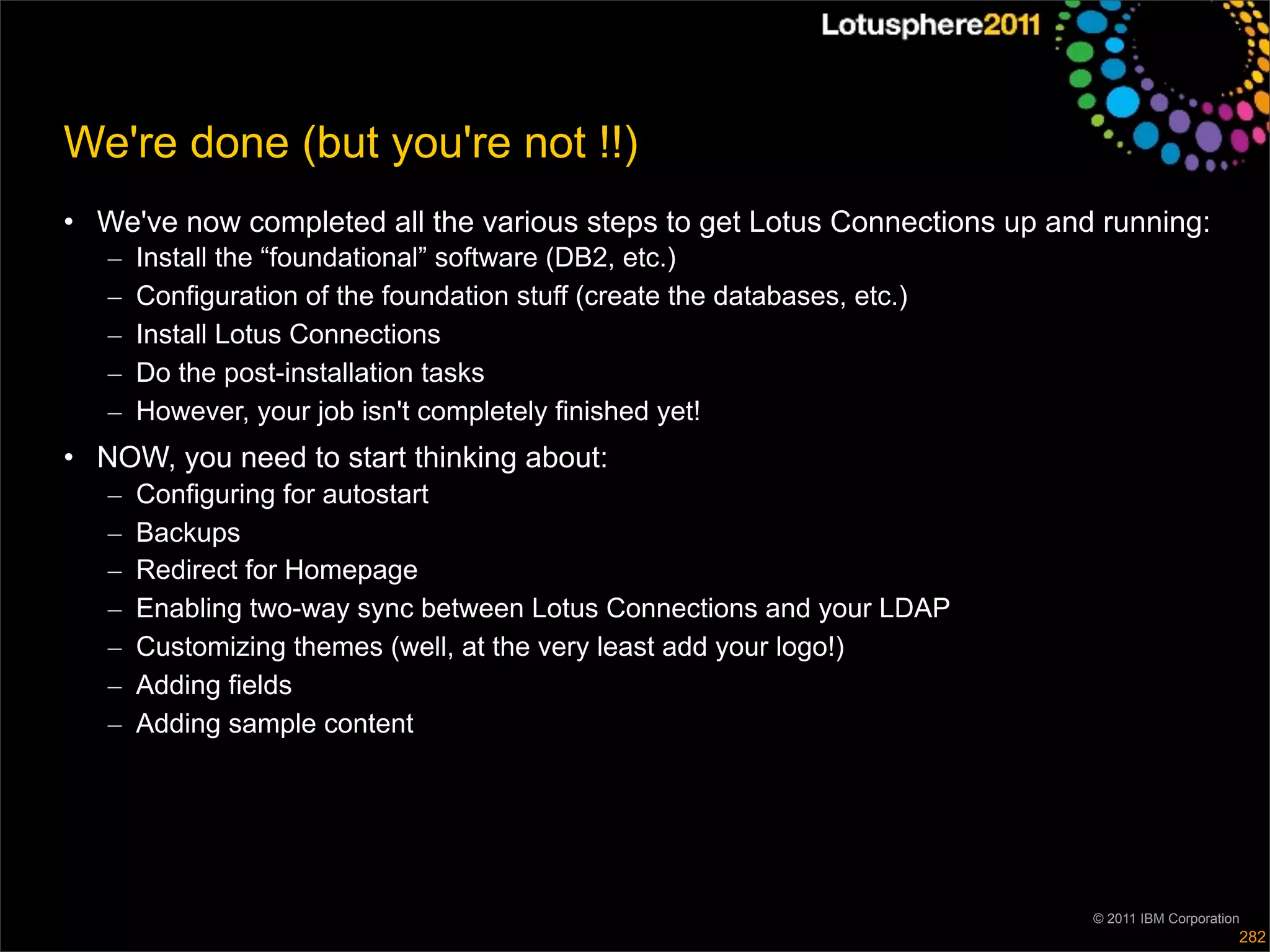 Lotusphere2011

We're done (but you're not !!)

• We've now completed all the various steps to get Lotus Connections up and running:
– Install the “foundational” software (DB2, etc.)
– Configuration of the foundation stuff (create the databases, etc.)
– Install Lotus Connections
– Do the post-installation tasks
– However, your job isn't completely finished yet!

• NOW, you need to start thinking about:
– Configuring for autostart
– Backups
– Redirect for Homepage
– Enabling two-way sync between Lotus Connections and your LDAP
– Customizing themes (well, at the very least add your logo!)
– Adding fields
– Adding sample content

© 2011 IBM Corporation
282